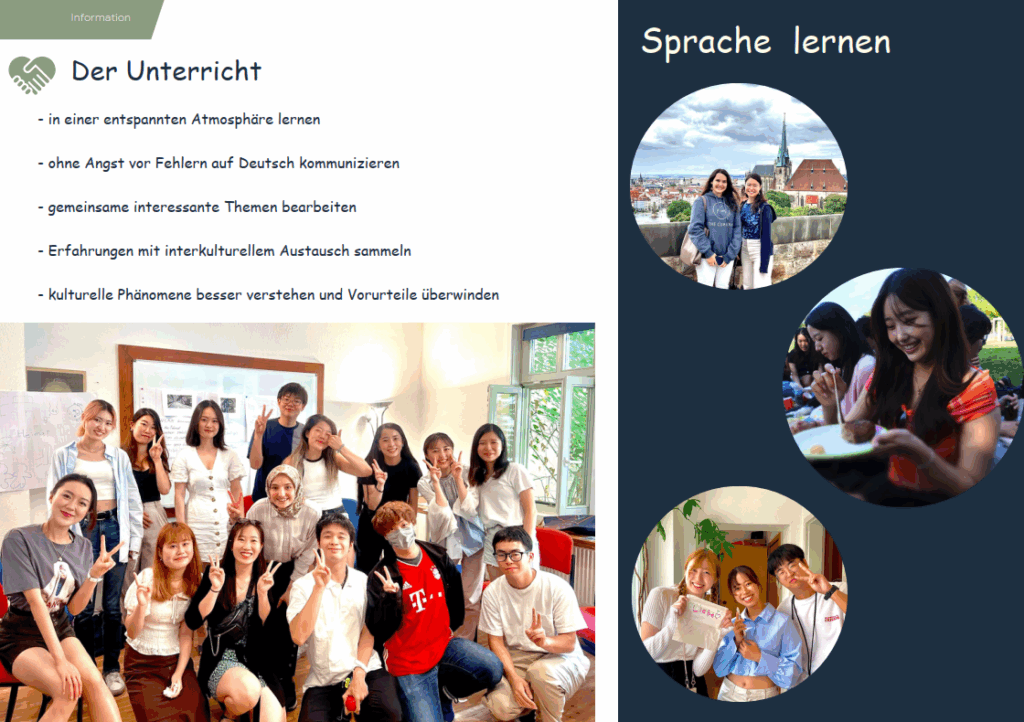 Information

Der Unterricht

- in einer entspannten Atmosphäre lernen

- ohne Angst vor Fehlern auf Deutsch kommunizieren

- gemeinsame interessante Themen bearbeiten

- Erfahrungen mit interkulturellem Austausch sammeln

- kulturelle Phänomene besser verstehen und Vorurteile überwinden

Sprache lernen